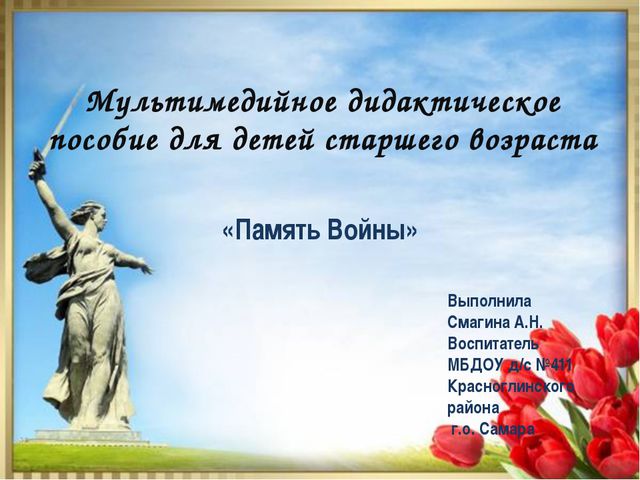 Мультимедийное дидактическое пособие для детей старшего возраста

«Память Войны»

Выполнила
Смагина А.Н.
Воспитатель
МБДОУ д/с №411
Красноглинского
района
г.о. Самара